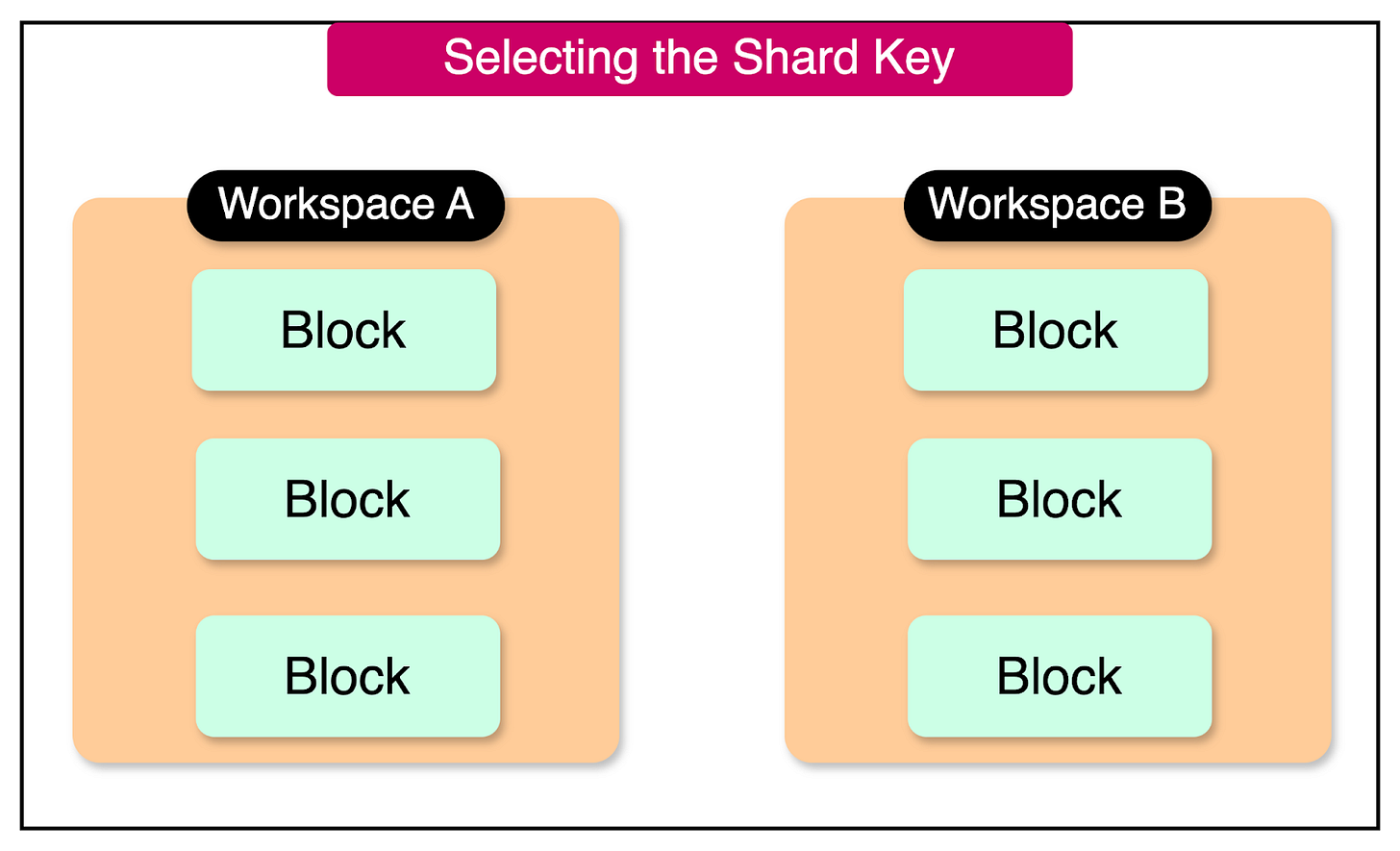 Selecting the Shard Key

Workspace A

Block

Block

Block

Workspace B

Block

Block

Block